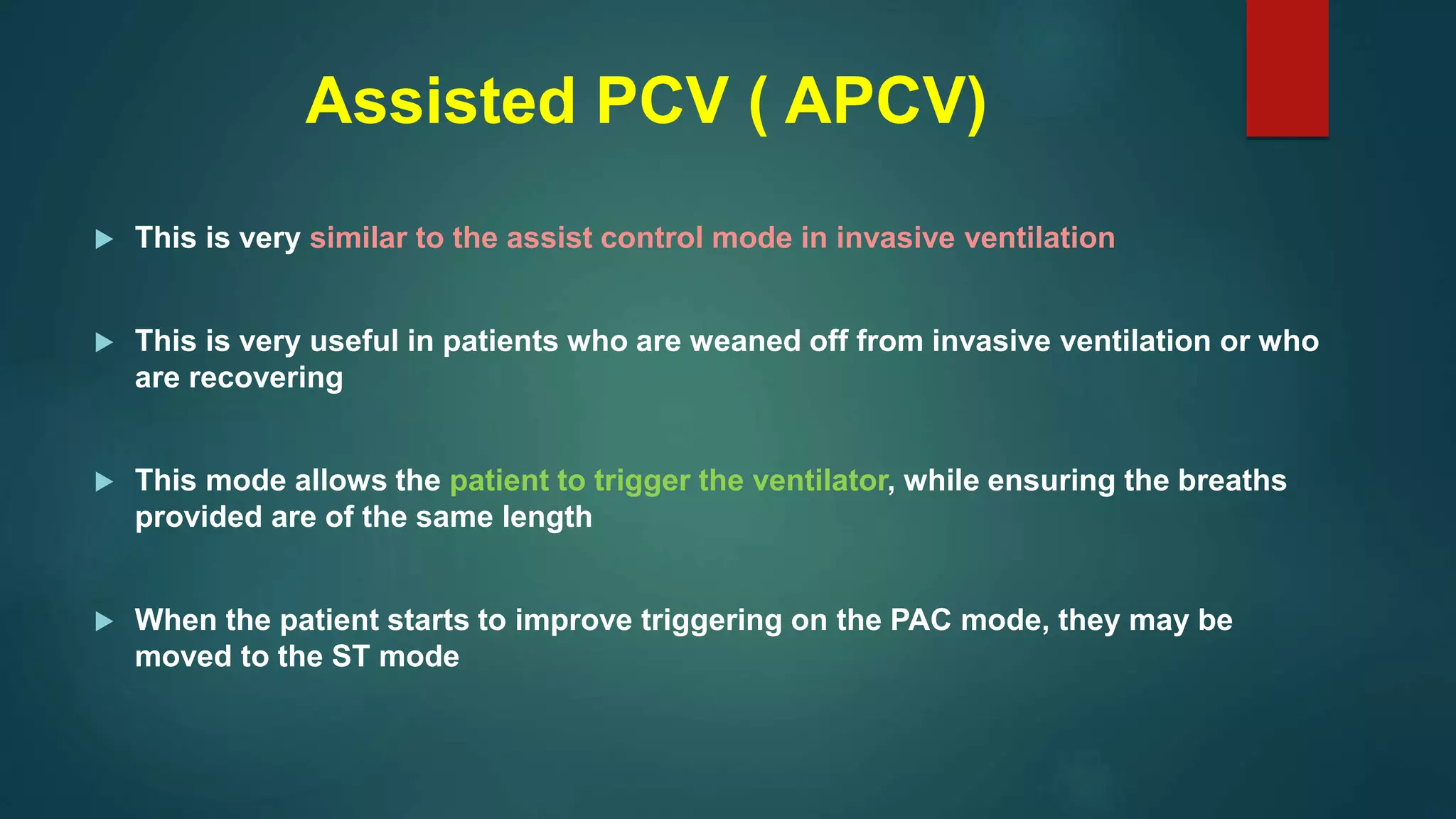 Assisted PCV ( APCV)

This is very similar to the assist control mode in invasive ventilation

This is very useful in patients who are weaned off from invasive ventilation or who are recovering

This mode allows the patient to trigger the ventilator, while ensuring the breaths provided are of the same length

When the patient starts to improve triggering on the PAC mode, they may be moved to the ST mode